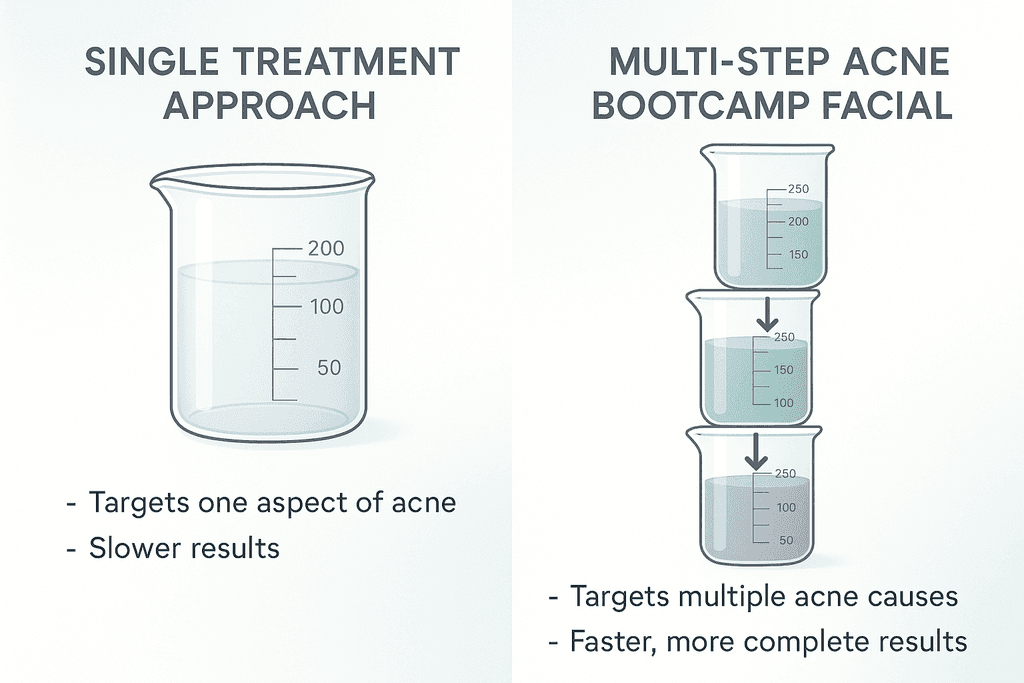 SINGLE TREATMENT APPROACH

200
100
50

- Targets one aspect of acne
- Slower results

MULTI-STEP ACNE BOOTCAMP FACIAL

250
200
150

250
150
100

250
100
50

- Targets multiple acne causes
- Faster, more complete results